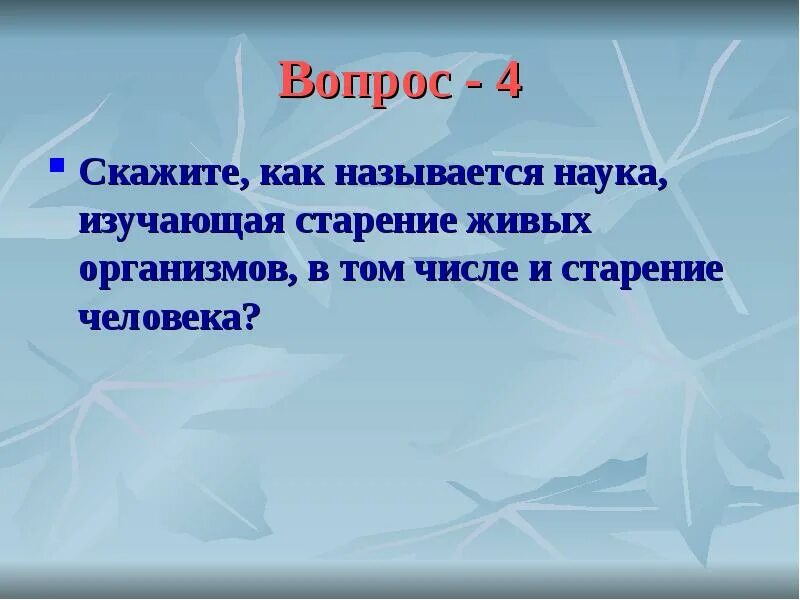 Вопрос - 4

Скажите, как называется наука, изучающая старение живых организмов, в том числе и старение человека?